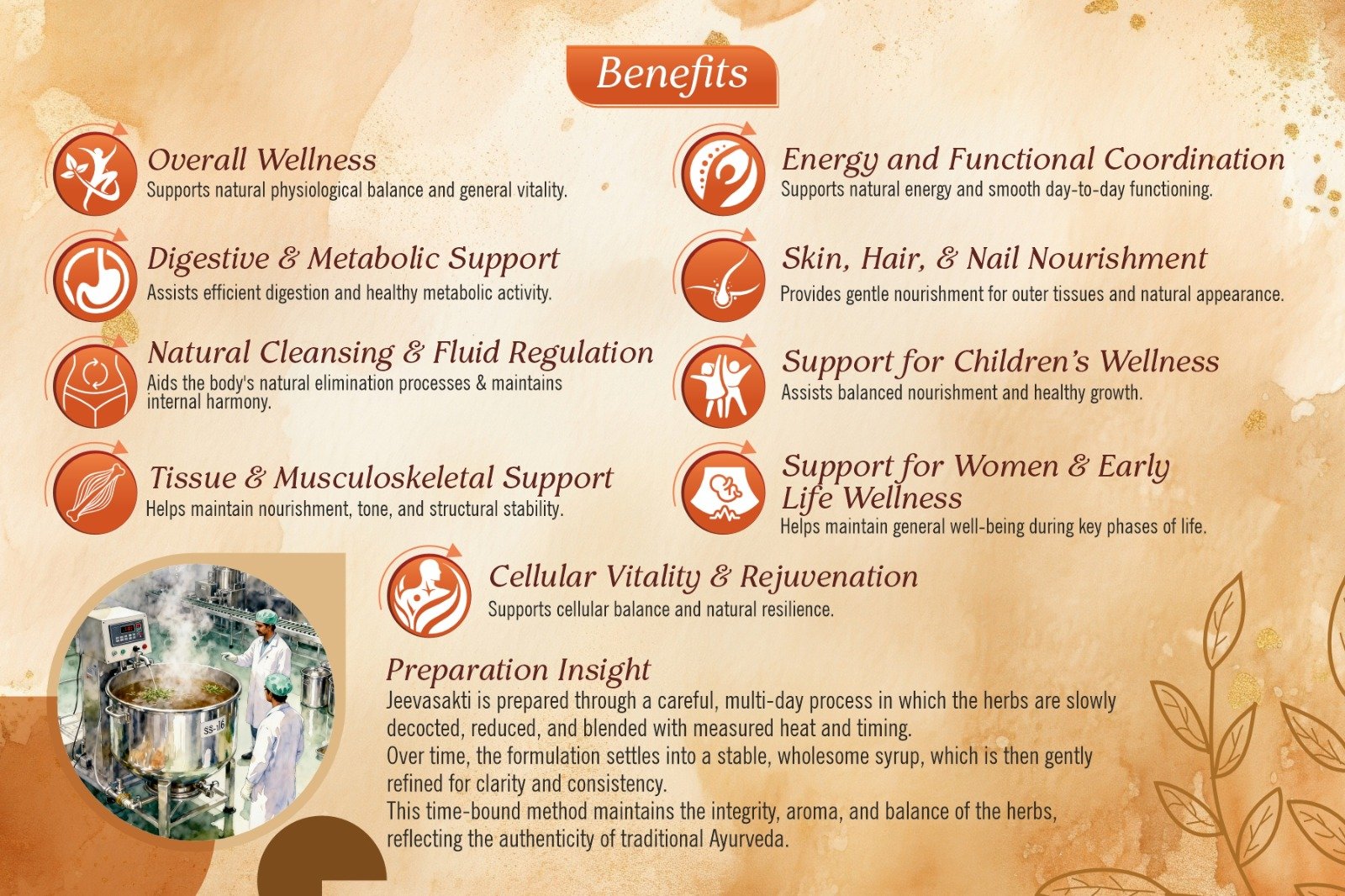 Benefits

Overall Wellness
Supports natural physiological balance and general vitality.

Digestive & Metabolic Support
Assists efficient digestion and healthy metabolic activity.

Natural Cleansing & Fluid Regulation
Aids the body's natural elimination processes & maintains internal harmony.

Tissue & Musculoskeletal Support
Helps maintain nourishment, tone, and structural stability.

Energy and Functional Coordination
Supports natural energy and smooth day-to-day functioning.

Skin, Hair, & Nail Nourishment
Provides gentle nourishment for outer tissues and natural appearance.

Support for Children's Wellness
Assists balanced nourishment and healthy growth.

Support for Women & Early Life Wellness
Helps maintain general well-being during key phases of life.

Cellular Vitality & Rejuvenation
Supports cellular balance and natural resilience.

SS-16

Preparation Insight
Jeevasakti is prepared through a careful, multi-day process in which the herbs are slowly decocted, reduced, and blended with measured heat and timing.
Over time, the formulation settles into a stable, wholesome syrup, which is then gently refined for clarity and consistency.
This time-bound method maintains the integrity, aroma, and balance of the herbs, reflecting the authenticity of traditional Ayurveda.